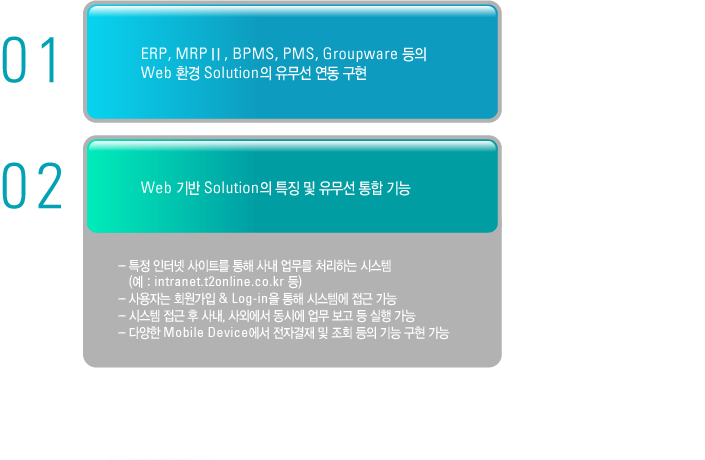 01

ERP, MRP II , BPMS, PMS, Groupware 등의 Web 환경 Solution의 유무선 연동 구현

02

Web 기반 Solution의 특징 및 유무선 통합 기능

– 특정 인터넷 사이트를 통해 사내 업무를 처리하는 시스템
(예 : intranet.t2online.co.kr 등)
– 사용자는 회원가입 & Log-in을 통해 시스템에 접근 가능
– 시스템 접근 후 사내, 사외에서 동시에 업무 보고 등 실행 가능
– 다양한 Mobile Device에서 전자결재 및 조회 등의 기능 구현 가능